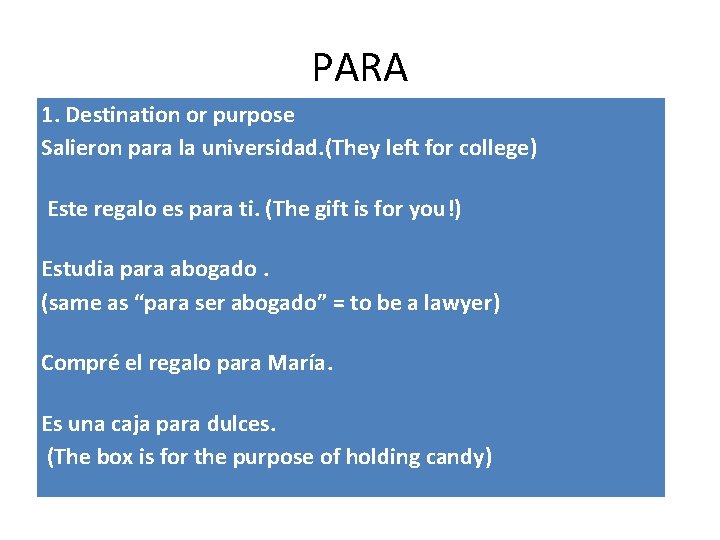 PARA

1. Destination or purpose
Salieron para la universidad.(They left for college)

Este regalo es para ti. (The gift is for you!)

Estudia para abogado .
(same as “para ser abogado” = to be a lawyer)

Compré el regalo para María.

Es una caja para dulces.
(The box is for the purpose of holding candy)